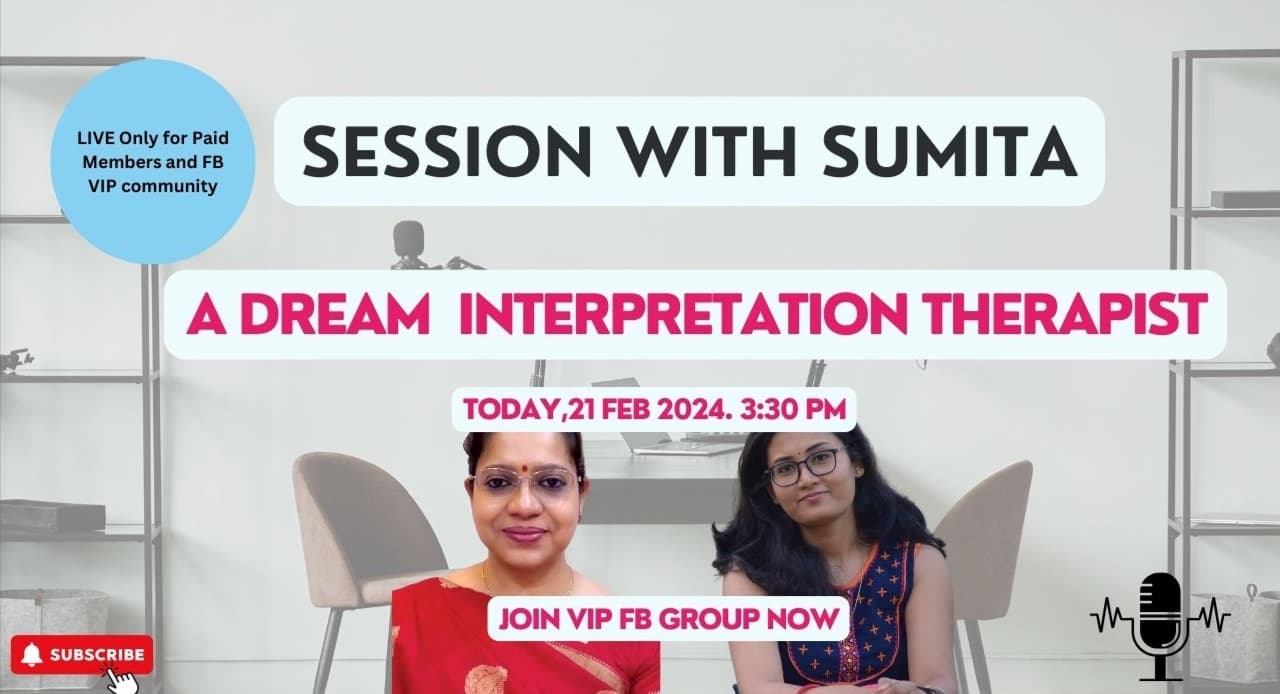 LIVE Only for Paid Members and FB VIP community

SESSION WITH SUMITA

A DREAM  INTERPRETATION THERAPIST

TODAY,21 FEB 2024. 3:30 PM

JOIN VIP FB GROUP NOW

SUBSCRIBE